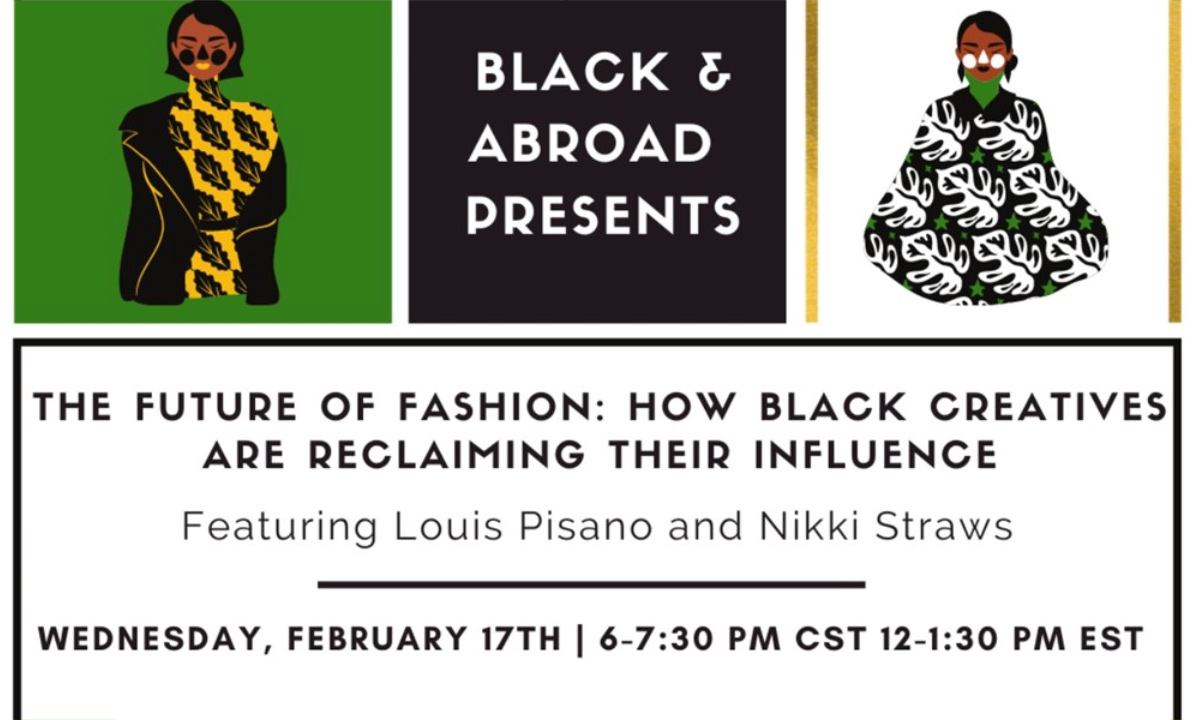 BLACK &
ABROAD
PRESENTS

THE FUTURE OF FASHION: HOW BLACK CREATIVES ARE RECLAIMING THEIR INFLUENCE

Featuring Louis Pisano and Nikki Straws

WEDNESDAY, FEBRUARY 17TH | 6-7:30 PM CST 12-1:30 PM EST